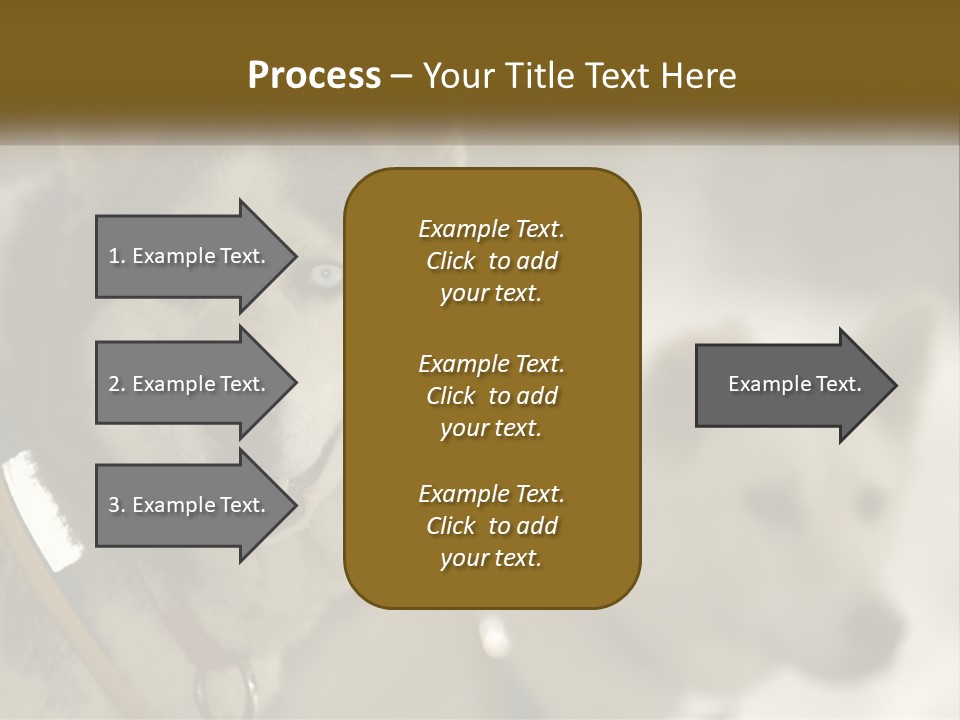 Process – Your Title Text Here

1. Example Text.

2. Example Text.

3. Example Text.

Example Text. Click to add your text.

Example Text. Click to add your text.

Example Text. Click to add your text.

Example Text.